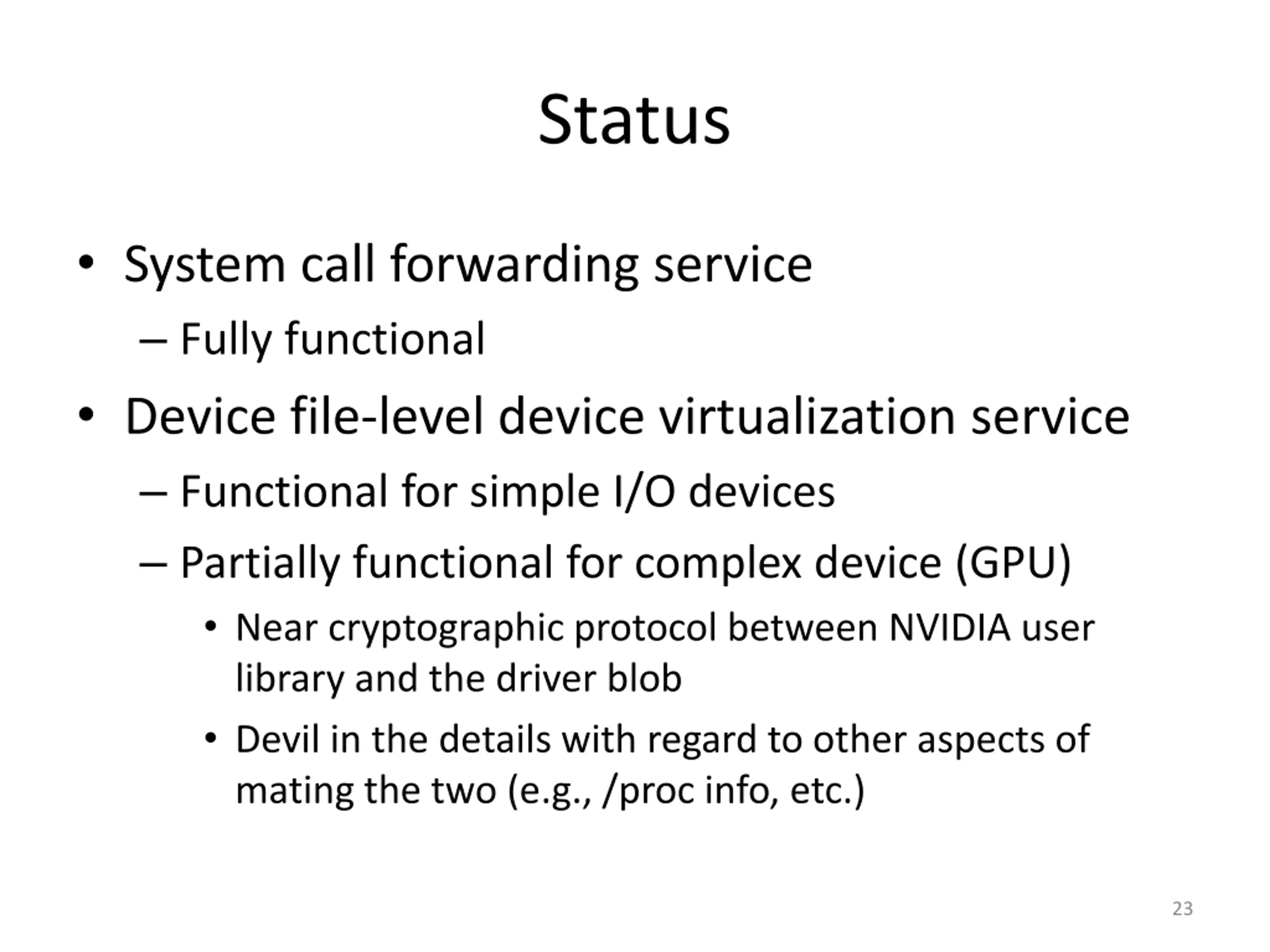 Status

• System call forwarding service
– Fully functional
• Device file-level device virtualization service
– Functional for simple I/O devices
– Partially functional for complex device (GPU)
• Near cryptographic protocol between NVIDIA user library and the driver blob
• Devil in the details with regard to other aspects of mating the two (e.g., /proc info, etc.)

23